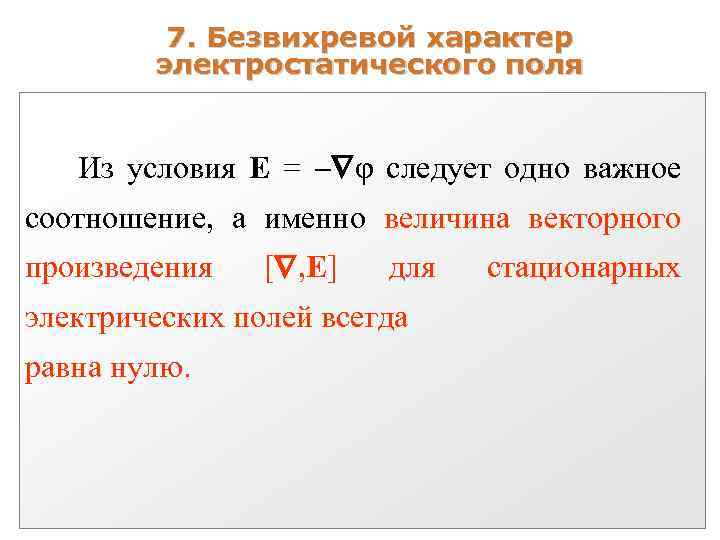 7. Безвихревой характер электростатического поля

Из условия $\mathbf{E} = -\nabla\varphi$ следует одно важное соотношение, а именно величина векторного произведения $[\nabla,\mathbf{E}]$ для стационарных электрических полей всегда
равна нулю.